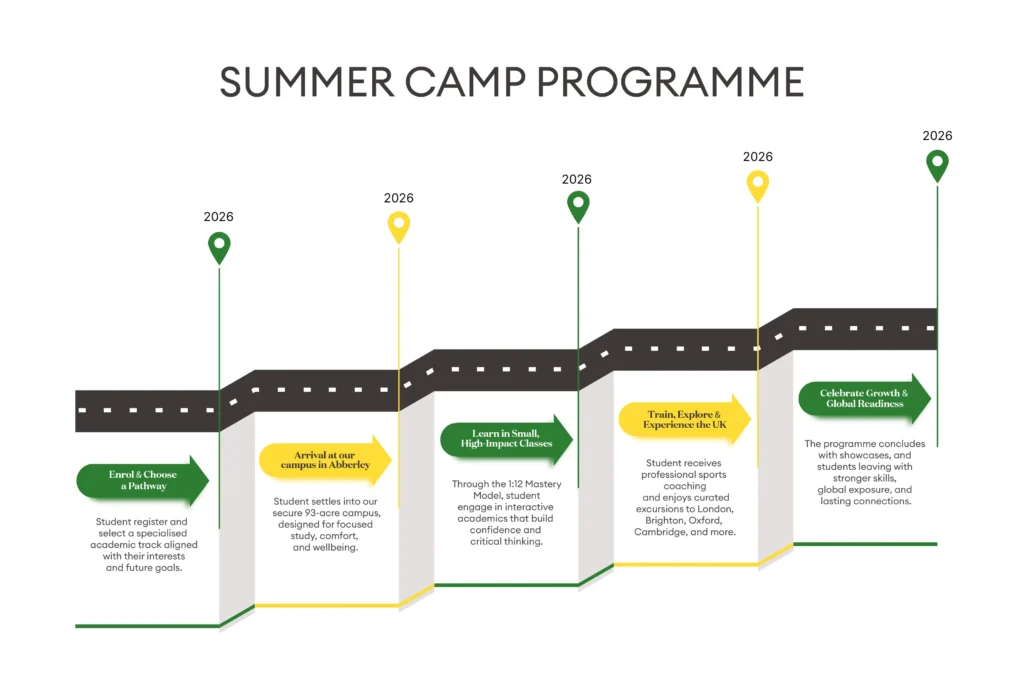 SUMMER CAMP PROGRAMME

2026

Enrol & Choose a Pathway

Student register and select a specialised academic track aligned with their interests and future goals.

2026

Arrival at our campus in Abberley

Student settles into our secure 93-acre campus, designed for focused study, comfort, and wellbeing.

2026

Learn in Small, High-Impact Classes

Through the 1:12 Mastery Model, student engage in interactive academics that build confidence and critical thinking.

2026

Train, Explore & Experience the UK

Student receives professional sports coaching and enjoys curated excursions to London, Brighton, Oxford, Cambridge, and more.

2026

Celebrate Growth & Global Readiness

The programme concludes with showcases, and students leaving with stronger skills, global exposure, and lasting connections.